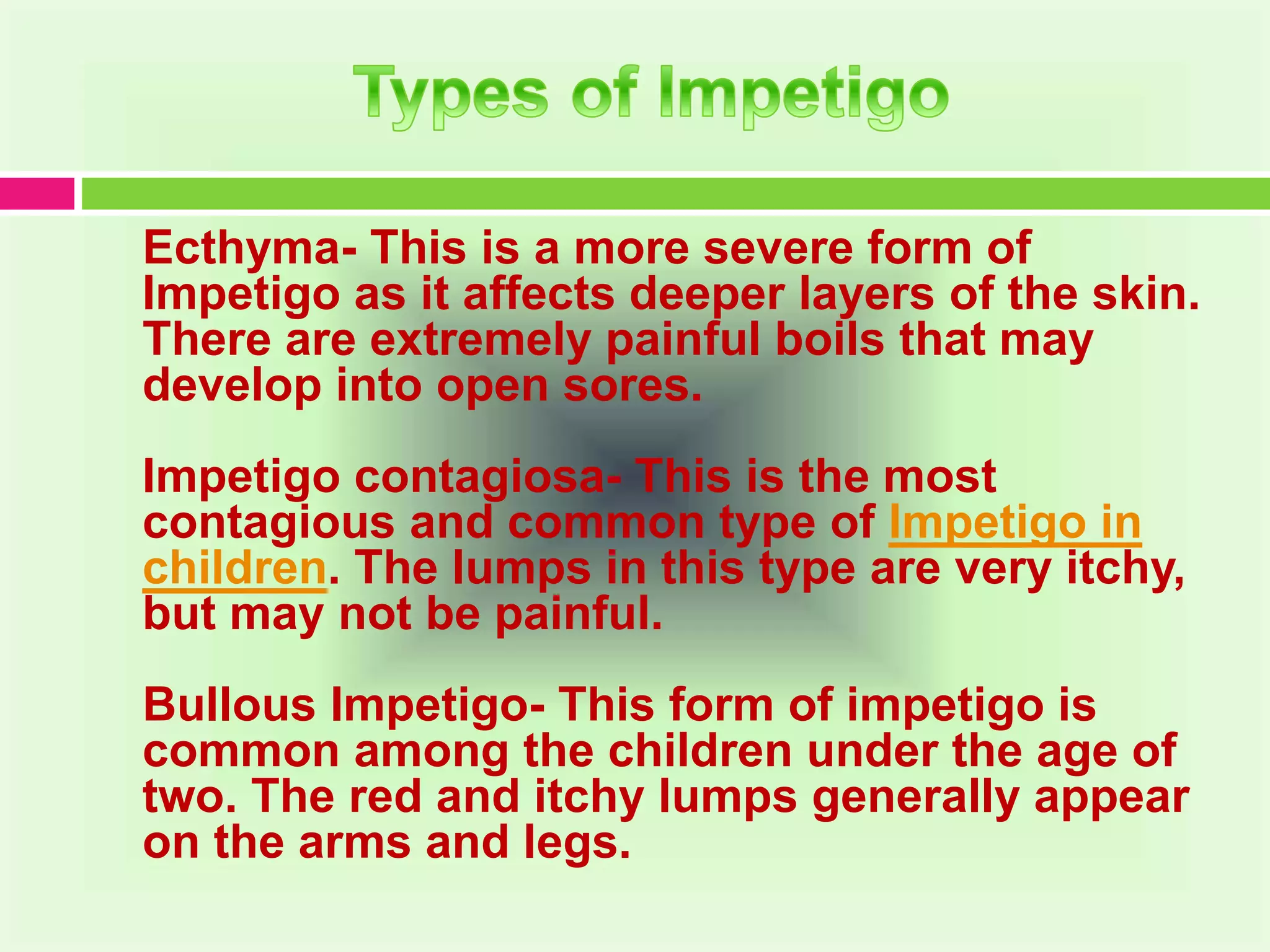 Types of Impetigo

Ecthyma- This is a more severe form of Impetigo as it affects deeper layers of the skin. There are extremely painful boils that may develop into open sores.

Impetigo contagiosa- This is the most contagious and common type of Impetigo in children. The lumps in this type are very itchy, but may not be painful.

Bullous Impetigo- This form of impetigo is common among the children under the age of two. The red and itchy lumps generally appear on the arms and legs.